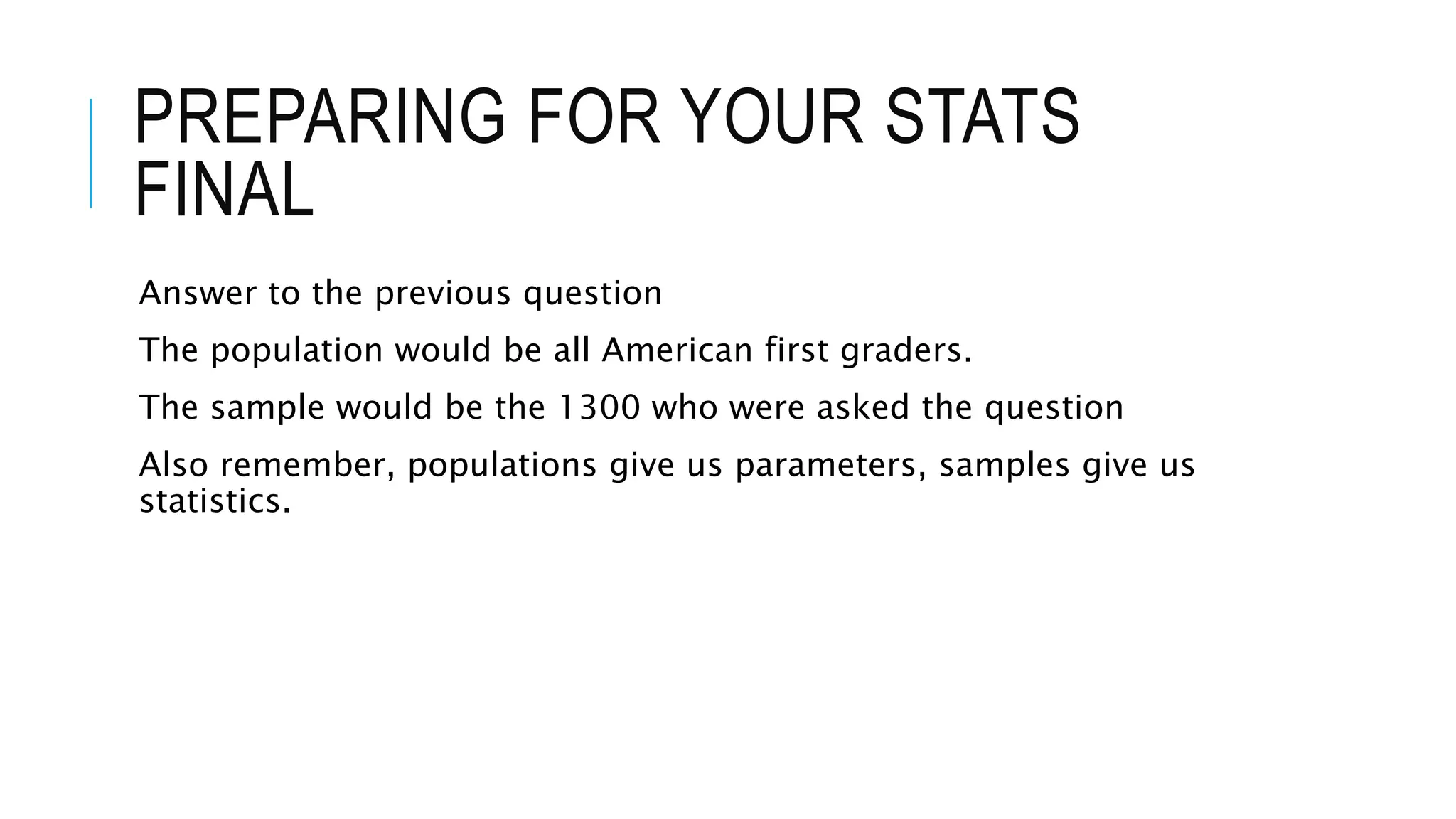 PREPARING FOR YOUR STATS FINAL

Answer to the previous question

The population would be all American first graders.

The sample would be the 1300 who were asked the question

Also remember, populations give us parameters, samples give us statistics.